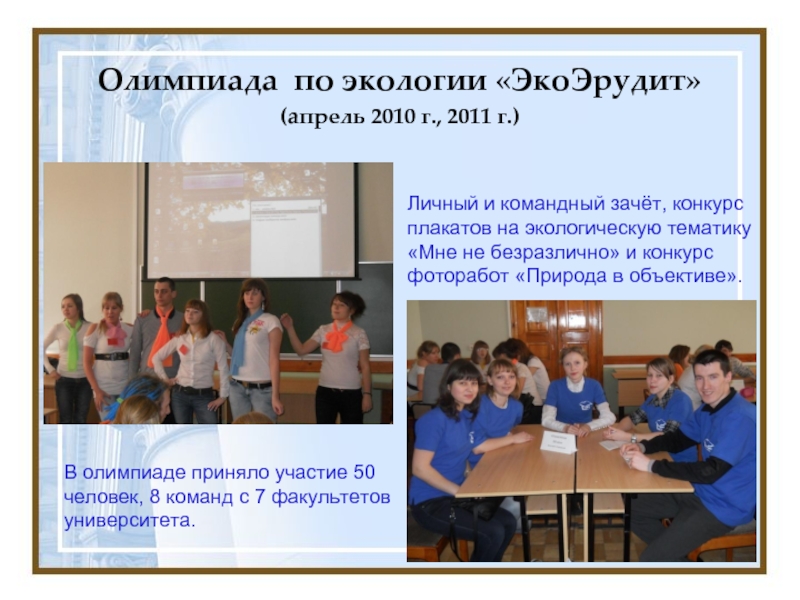 Олимпиада по экологии «ЭкоЭрудит»
(апрель 2010 г., 2011 г.)

Личный и командный зачёт, конкурс плакатов на экологическую тематику «Мне не безразлично» и конкурс фоторабот «Природа в объективе».

В олимпиаде приняло участие 50 человек, 8 команд с 7 факультетов университета.